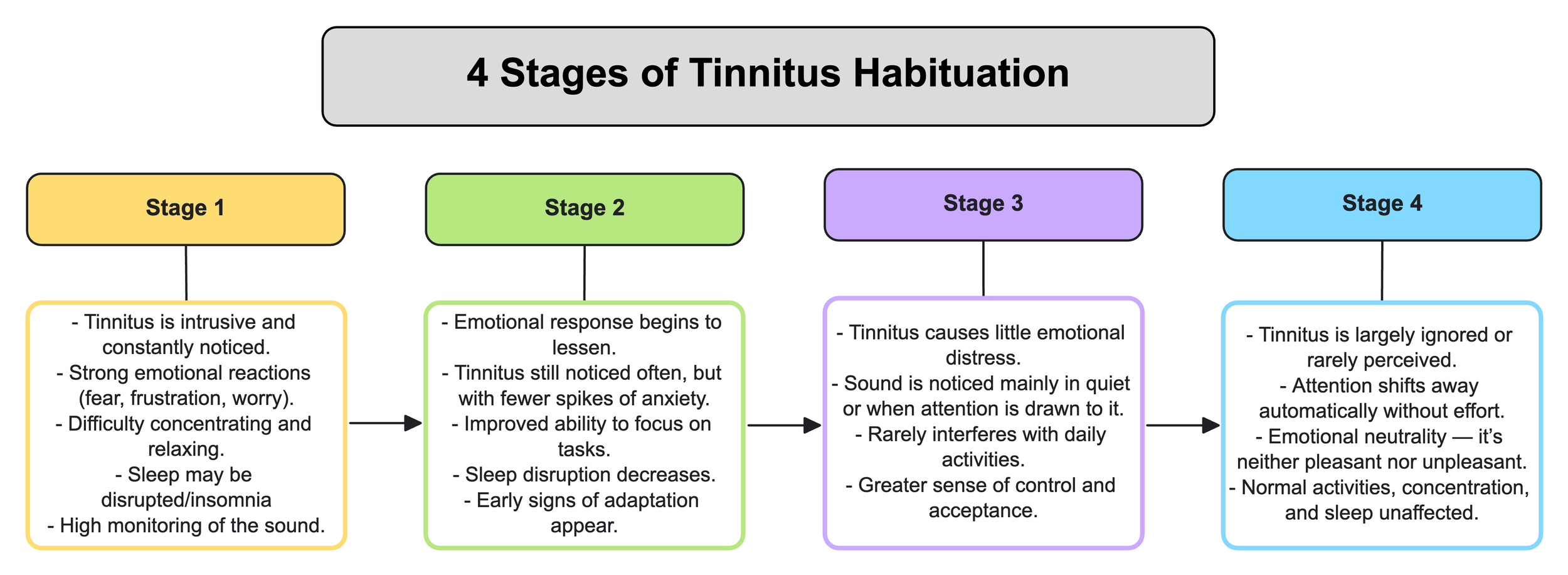 4 Stages of Tinnitus Habituation

Stage 1

- Tinnitus is intrusive and constantly noticed.
- Strong emotional reactions (fear, frustration, worry).
- Difficulty concentrating and relaxing.
- Sleep may be disrupted/insomnia
- High monitoring of the sound.

Stage 2

- Emotional response begins to lessen.
- Tinnitus still noticed often, but with fewer spikes of anxiety.
- Improved ability to focus on tasks.
- Sleep disruption decreases.
- Early signs of adaptation appear.

Stage 3

- Tinnitus causes little emotional distress.
- Sound is noticed mainly in quiet or when attention is drawn to it.
- Rarely interferes with daily activities.
- Greater sense of control and acceptance.

Stage 4

- Tinnitus is largely ignored or rarely perceived.
- Attention shifts away automatically without effort.
- Emotional neutrality — it's neither pleasant nor unpleasant.
- Normal activities, concentration, and sleep unaffected.